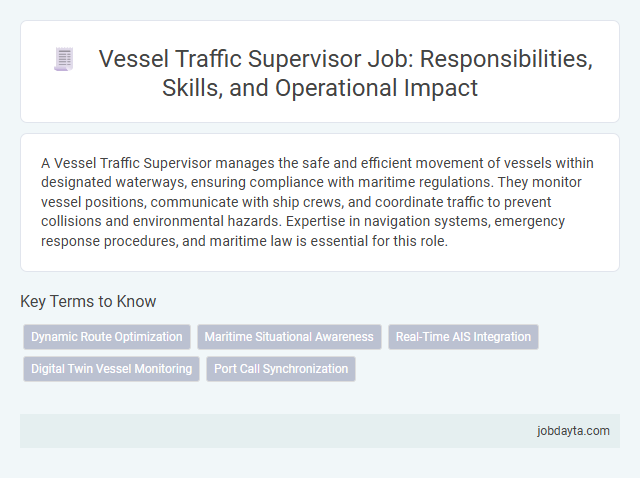 Vessel Traffic Supervisor Job: Responsibilities, Skills, and Operational Impact

A Vessel Traffic Supervisor manages the safe and efficient movement of vessels within designated waterways, ensuring compliance with maritime regulations. They monitor vessel positions, communicate with ship crews, and coordinate traffic to prevent collisions and environmental hazards. Expertise in navigation systems, emergency response procedures, and maritime law is essential for this role.

Key Terms to Know

Dynamic Route Optimization
Maritime Situational Awareness
Real-Time AIS Integration
Digital Twin Vessel Monitoring
Port Call Synchronization

jobdayta.com